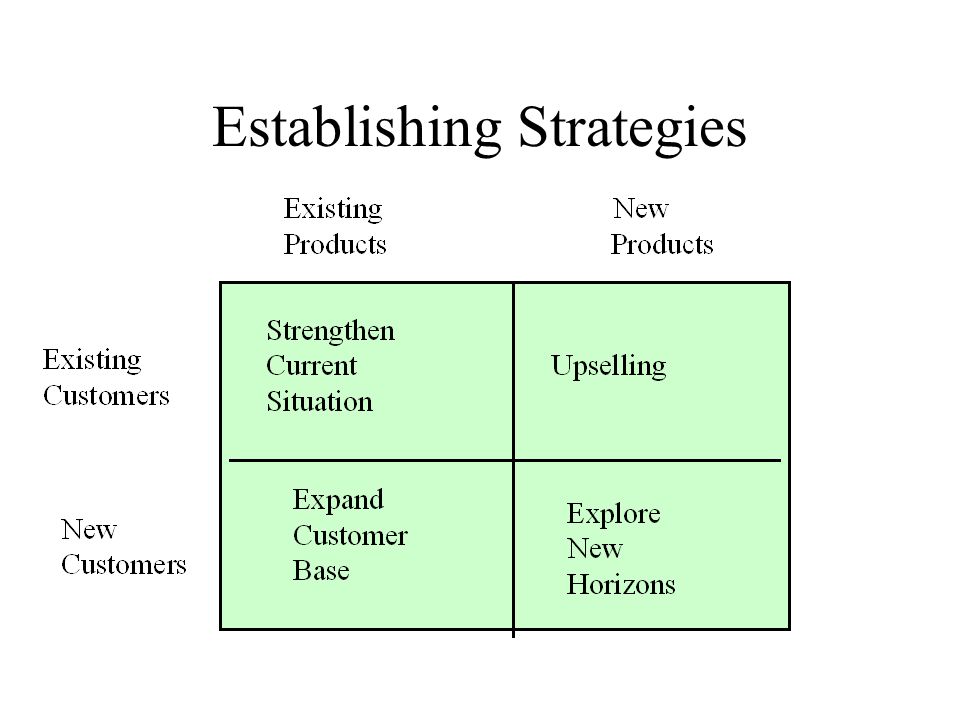 Establishing Strategies

| | Existing Products | New Products |
|---|---|---|
| Existing Customers | Strengthen Current Situation | Upselling |
| New Customers | Expand Customer Base | Explore New Horizons |